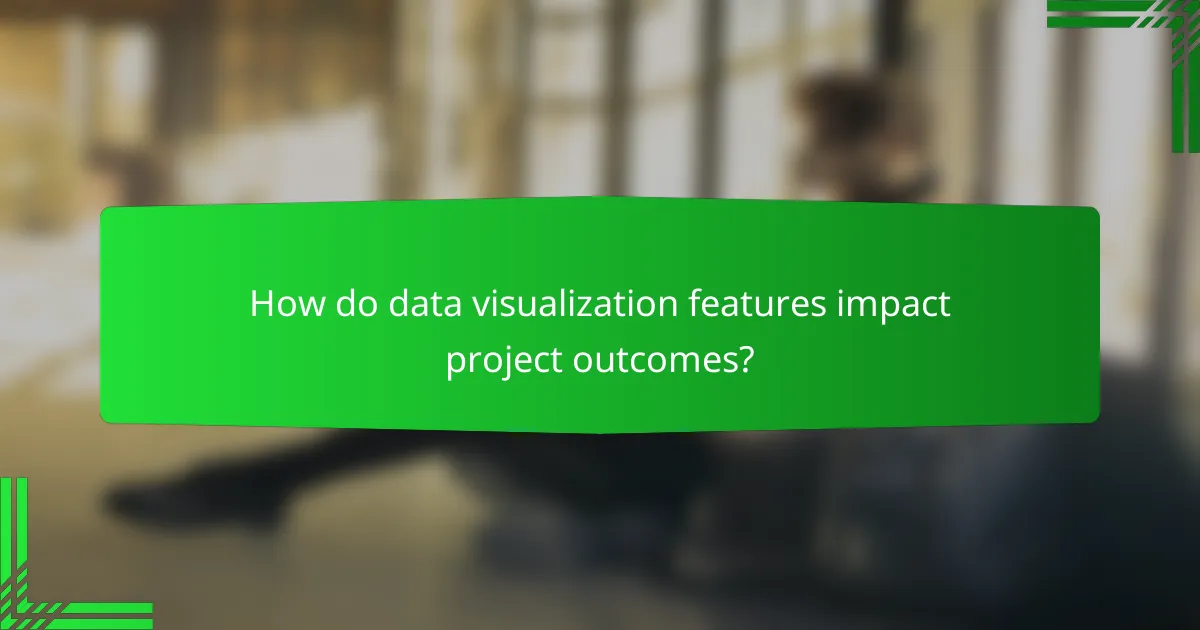 How do data visualization features impact project outcomes?